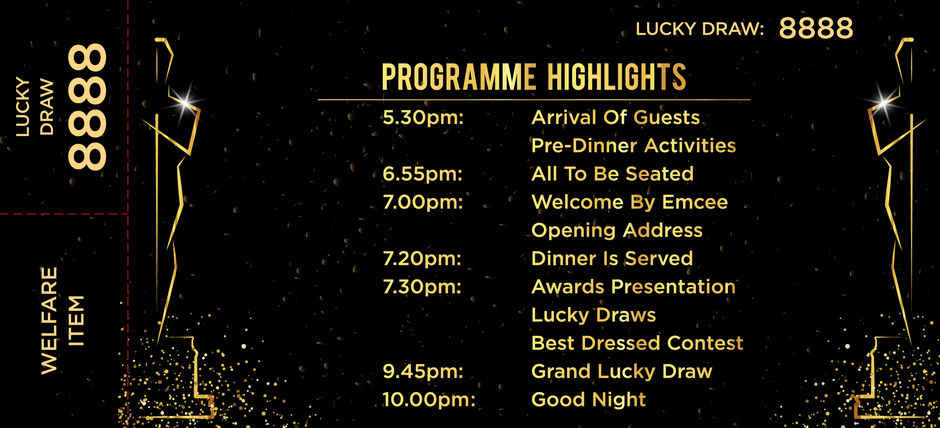 LUCKY DRAW
8888

WELFARE ITEM

LUCKY DRAW: 8888

PROGRAMME HIGHLIGHTS

| | |
|---|---|
| 5.30pm: | Arrival Of Guests |
| | Pre-Dinner Activities |
| 6.55pm: | All To Be Seated |
| 7.00pm: | Welcome By Emcee |
| | Opening Address |
| 7.20pm: | Dinner Is Served |
| 7.30pm: | Awards Presentation |
| | Lucky Draws |
| | Best Dressed Contest |
| 9.45pm: | Grand Lucky Draw |
| 10.00pm: | Good Night |